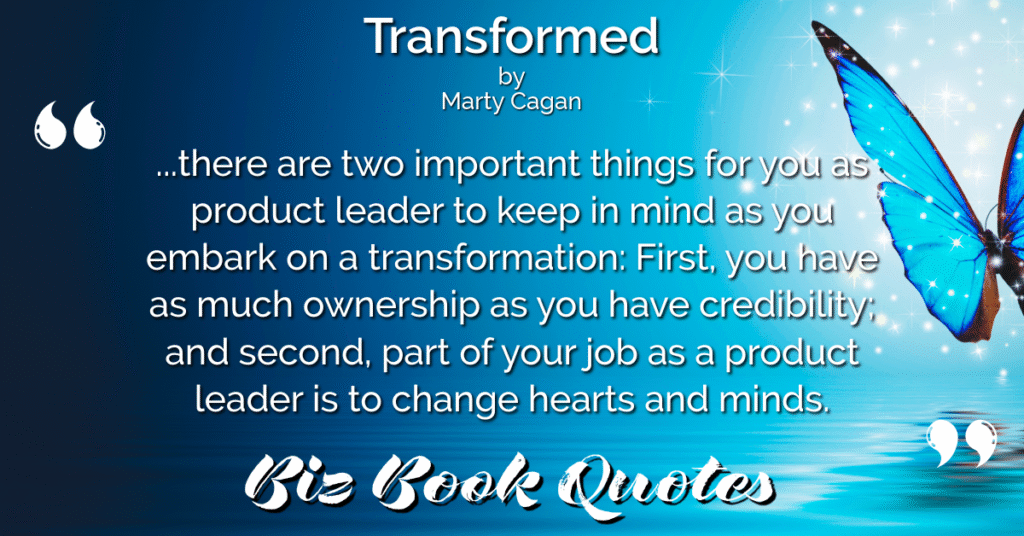 Transformed
by
Marty Cagan

“

...there are two important things for you as product leader to keep in mind as you embark on a transformation: First, you have as much ownership as you have credibility; and second, part of your job as a product leader is to change hearts and minds.

”

Biz Book Quotes